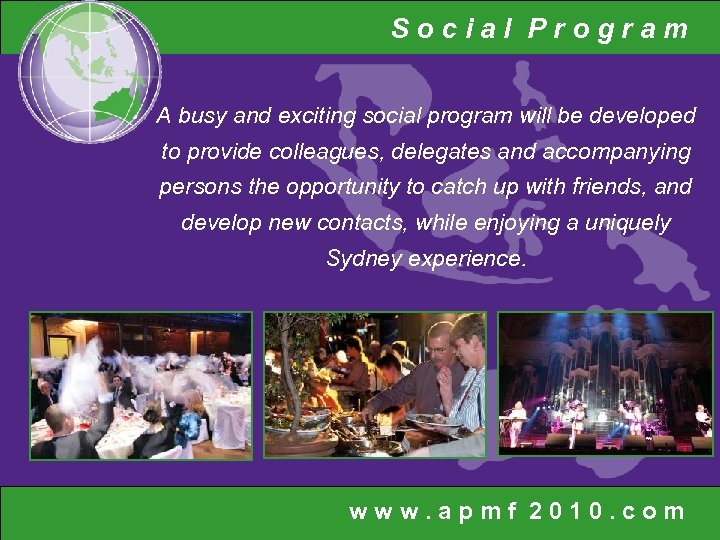 Social Program

A busy and exciting social program will be developed to provide colleagues, delegates and accompanying persons the opportunity to catch up with friends, and develop new contacts, while enjoying a uniquely Sydney experience.

www.apmf2010.com